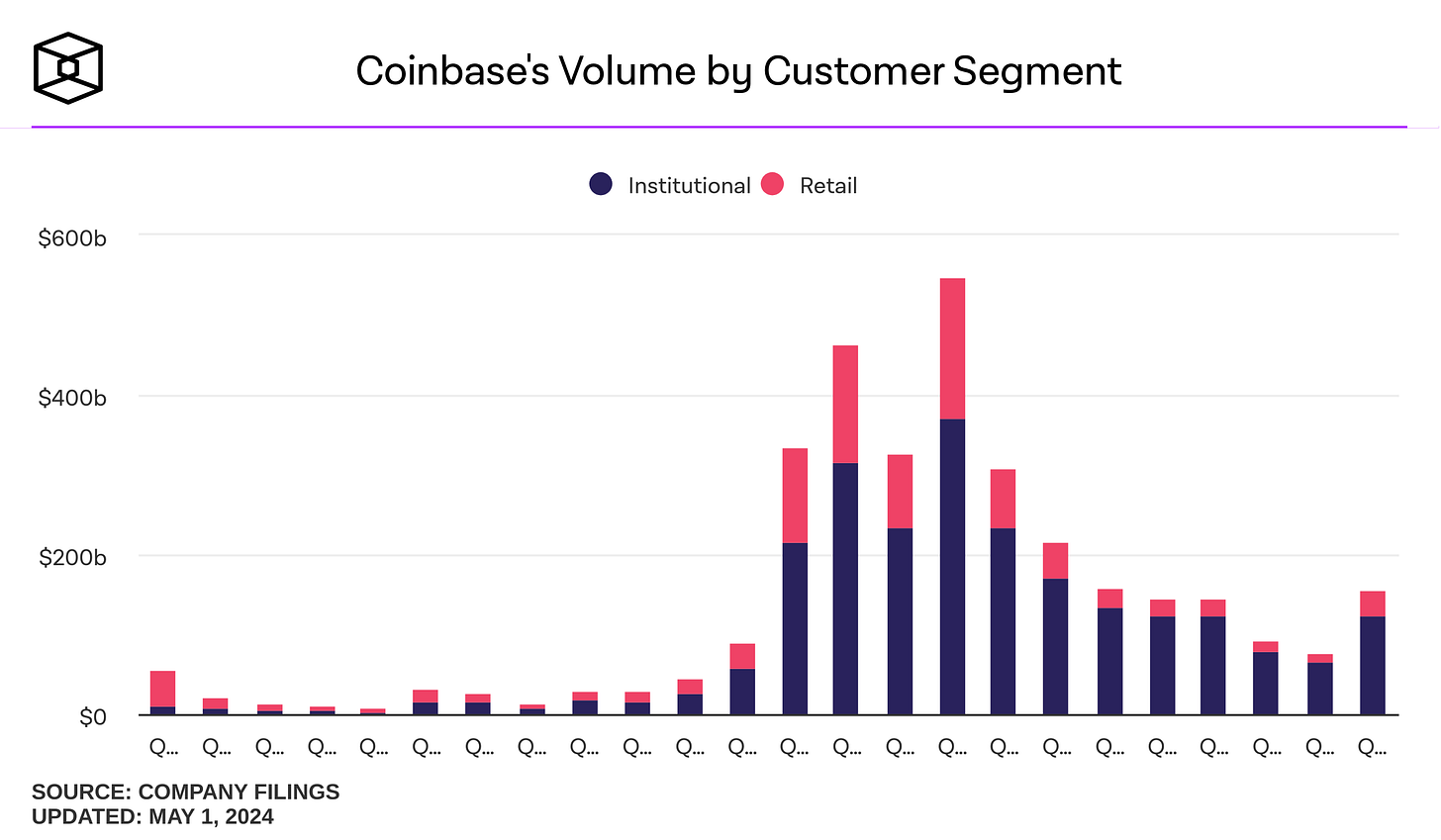 Coinbase's Volume by Customer Segment

Institutional Retail

$600b
$400b
$200b
$0

Q... Q... Q... Q... Q... Q... Q... Q... Q... Q... Q... Q... Q... Q... Q... Q... Q... Q... Q... Q... Q... Q... Q... Q...

SOURCE: COMPANY FILINGS
UPDATED: MAY 1, 2024